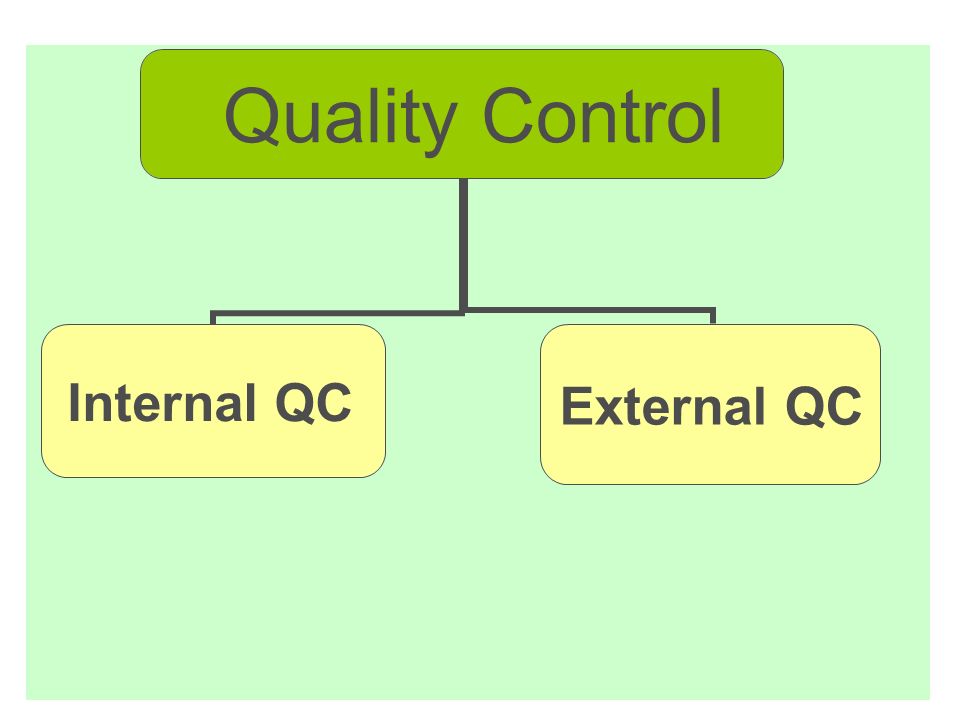 Quality Control

Internal QC

External QC